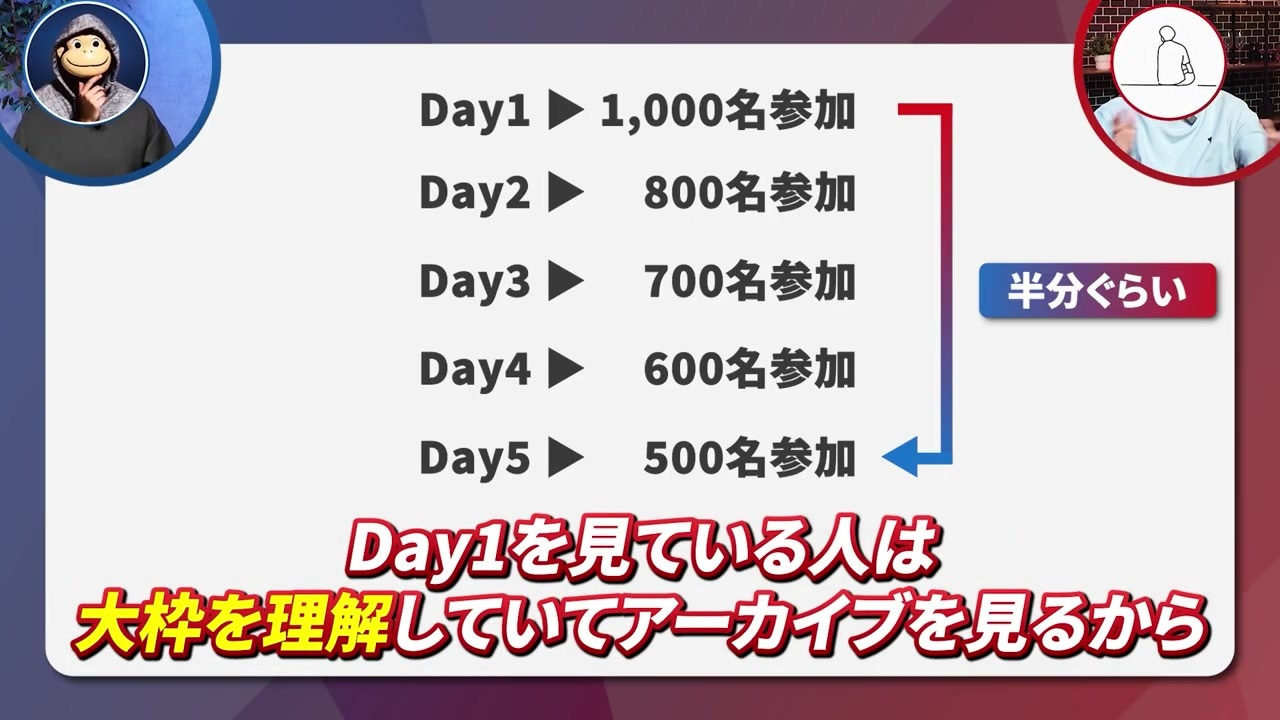 Day1 ▶ 1,000名参加
Day2 ▶ 800名参加
Day3 ▶ 700名参加
Day4 ▶ 600名参加
Day5 ▶ 500名参加

半分ぐらい

Day1を見ている人は
大枠を理解していてアーカイブを見るから